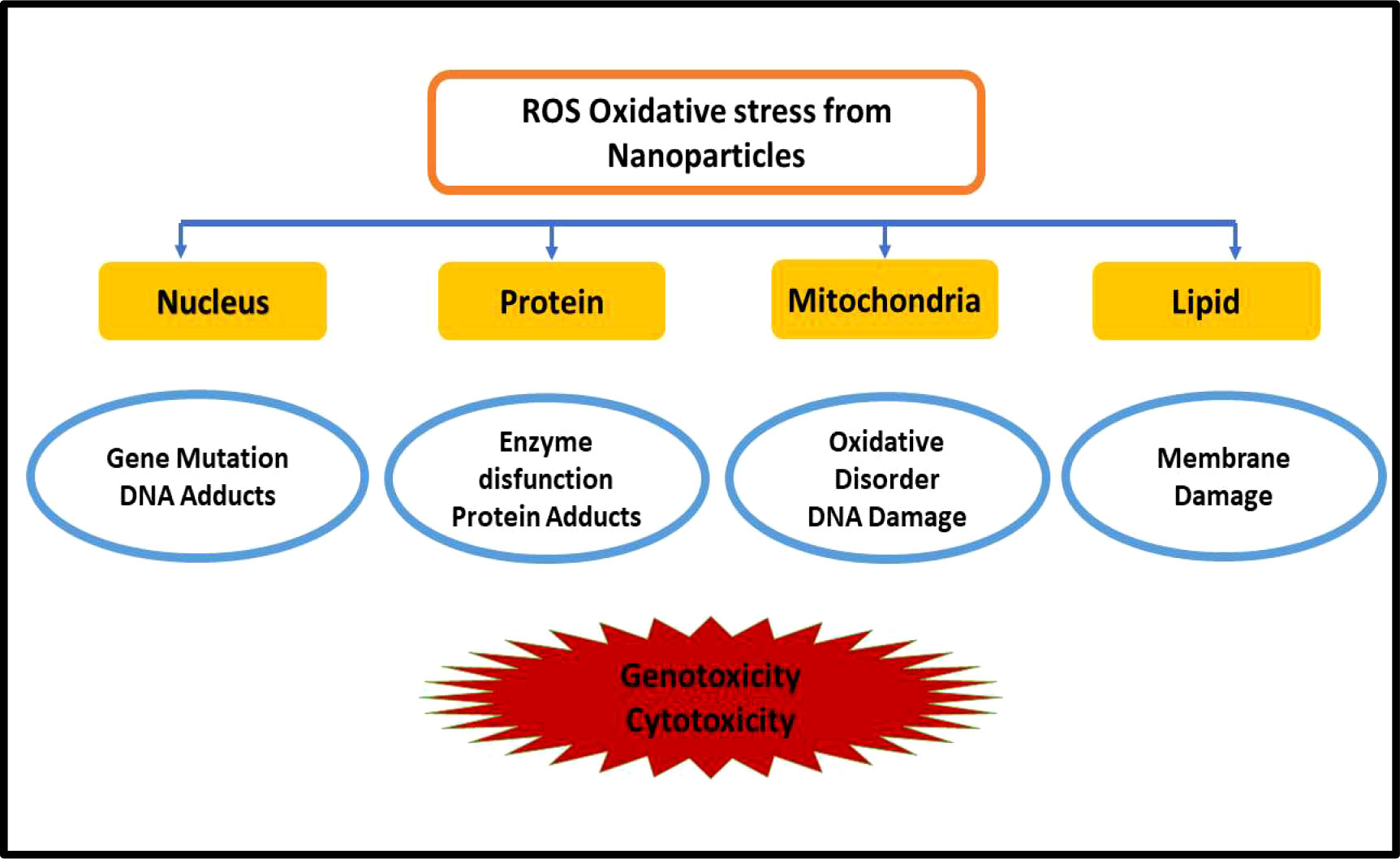 ROS Oxidative stress from Nanoparticles

Nucleus

Protein

Mitochondria

Lipid

Gene Mutation
DNA Adducts

Enzyme
disfunction
Protein Adducts

Oxidative
Disorder
DNA Damage

Membrane
Damage

Genotoxicity
Cytotoxicity